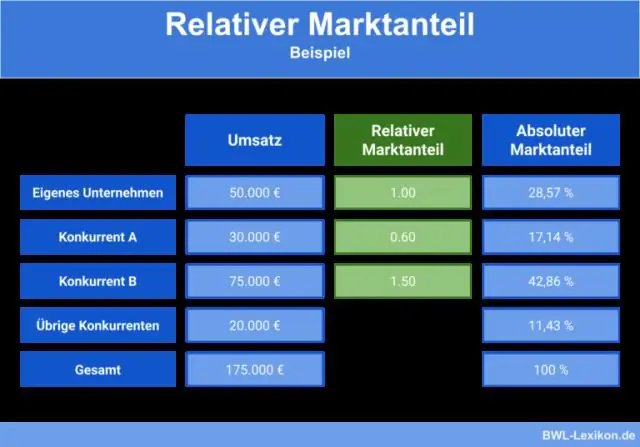 Relativer Marktanteil
Beispiel

| | Umsatz | Relativer Marktanteil | Absoluter Marktanteil |
|---|---|---|---|
| Eigenes Unternehmen | 50.000 € | 1.00 | 28,57 % |
| Konkurrent A | 30.000 € | 0.60 | 17,14 % |
| Konkurrent B | 75.000 € | 1.50 | 42,86 % |
| Übrige Konkurrenten | 20.000 € | | 11,43 % |
| Gesamt | 175.000 € | | 100 % |

BWL-Lexikon.de